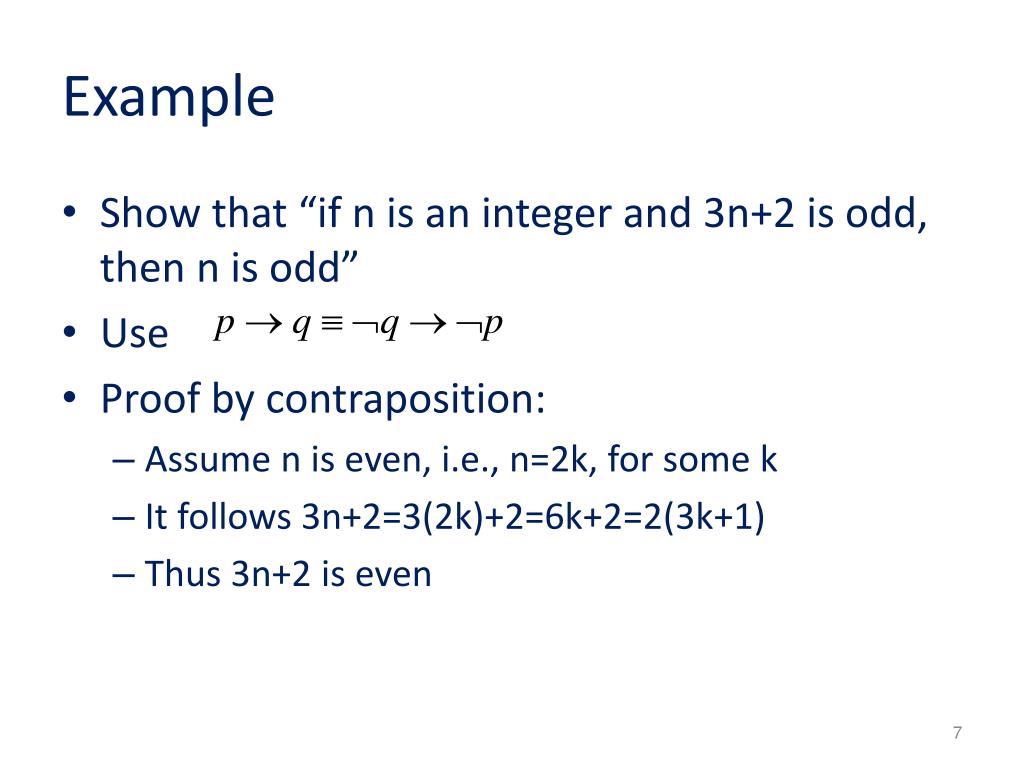 Example

• Show that “if n is an integer and 3n+2 is odd, then n is odd”
• Use $p \rightarrow q \equiv \neg q \rightarrow \neg p$
• Proof by contraposition:
– Assume n is even, i.e., n=2k, for some k
– It follows 3n+2=3(2k)+2=6k+2=2(3k+1)
– Thus 3n+2 is even

7